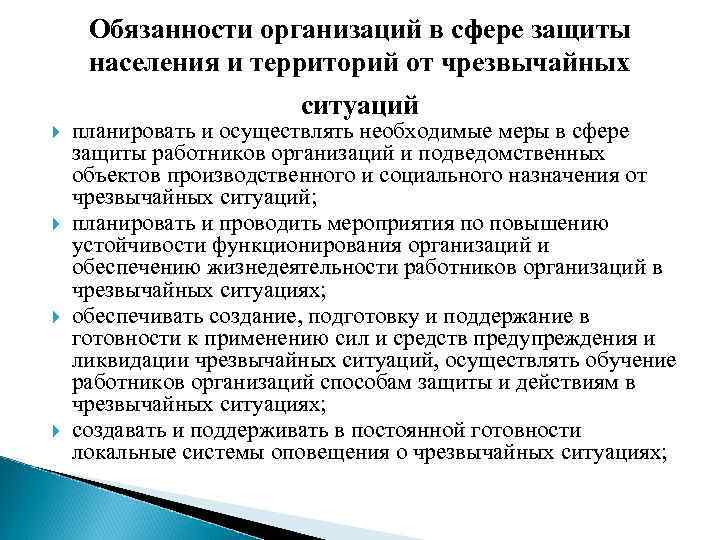 Обязанности организаций в сфере защиты населения и территорий от чрезвычайных ситуаций

планировать и осуществлять необходимые меры в сфере защиты работников организаций и подведомственных объектов производственного и социального назначения от чрезвычайных ситуаций;

планировать и проводить мероприятия по повышению устойчивости функционирования организаций и обеспечению жизнедеятельности работников организаций в чрезвычайных ситуациях;

обеспечивать создание, подготовку и поддержание в готовности к применению сил и средств предупреждения и ликвидации чрезвычайных ситуаций, осуществлять обучение работников организаций способам защиты и действиям в чрезвычайных ситуациях;

создавать и поддерживать в постоянной готовности локальные системы оповещения о чрезвычайных ситуациях;